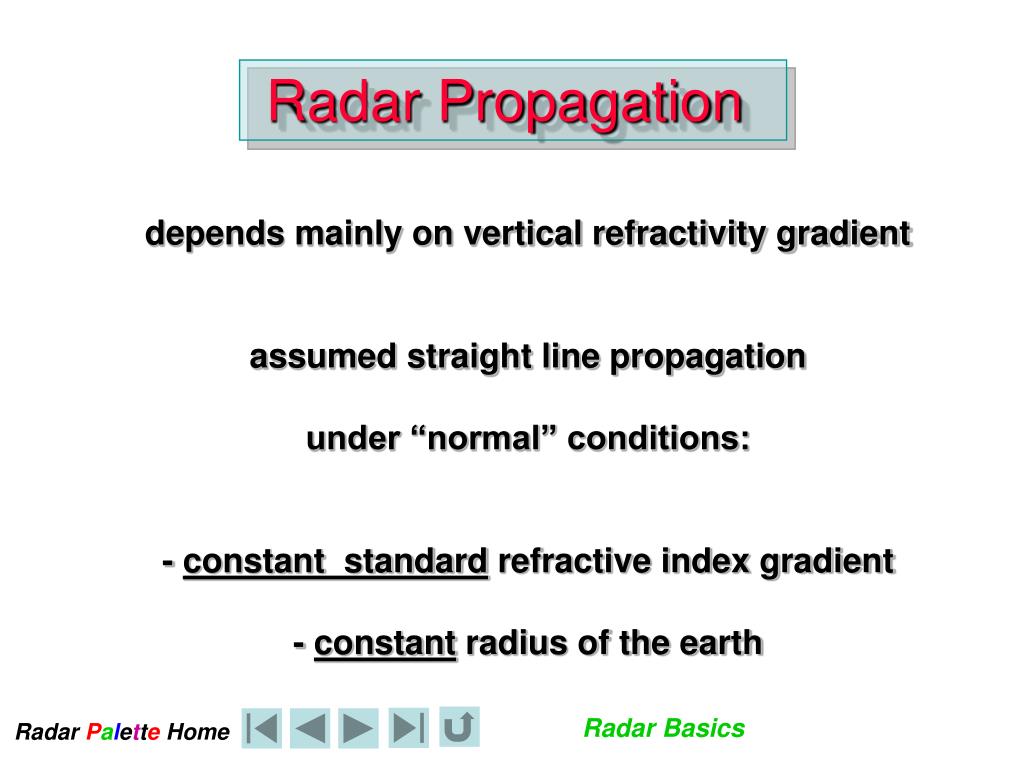 Radar Propagation

depends mainly on vertical refractivity gradient

assumed straight line propagation

under “normal” conditions:

- constant standard refractive index gradient

- constant radius of the earth

Radar Palette Home

Radar Basics